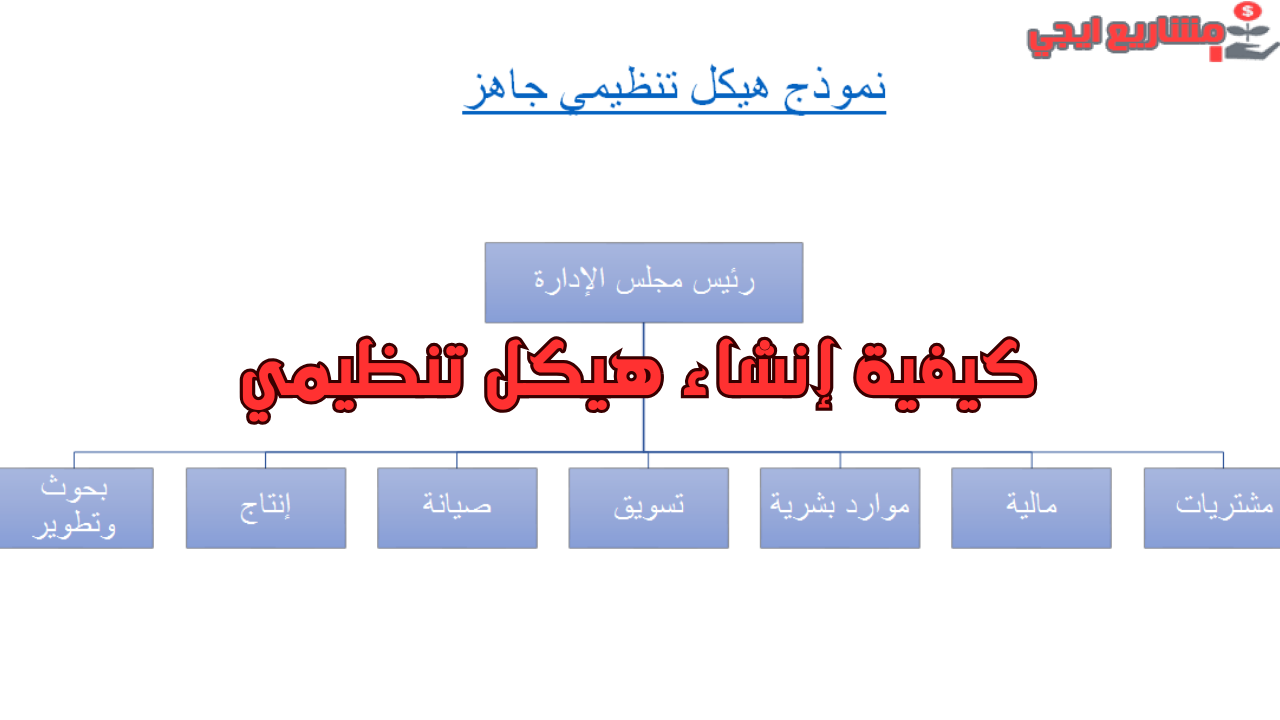 مشاريع ايجي

نموذج هيكل تنظيمي جاهز

رئيس مجلس الإدارة

كيفية إنشاء هيكل تنظيمي

مشتريات

مالية

موارد بشرية

تسويق

صيانة

إنتاج

بحوث وتطوير